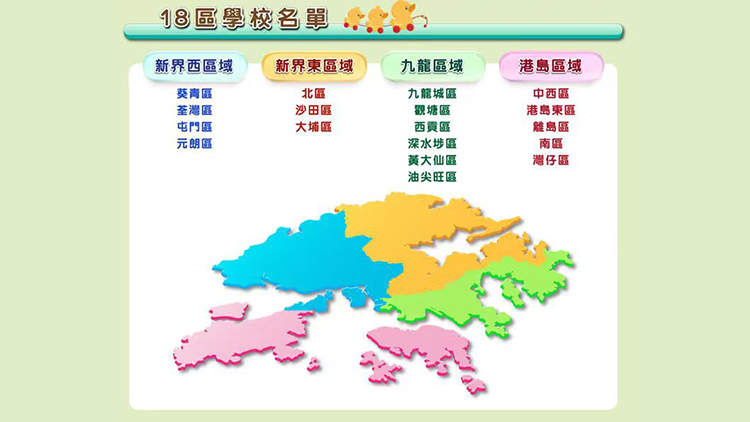 18區學校名單

新界西區域
葵青區
荃灣區
屯門區
元朗區

新界東區域
北區
沙田區
大埔區

九龍區域
九龍城區
觀塘區
西貢區
深水埗區
黃大仙區
油尖旺區

港島區域
中西區
港島東區
離島區
南區
灣仔區